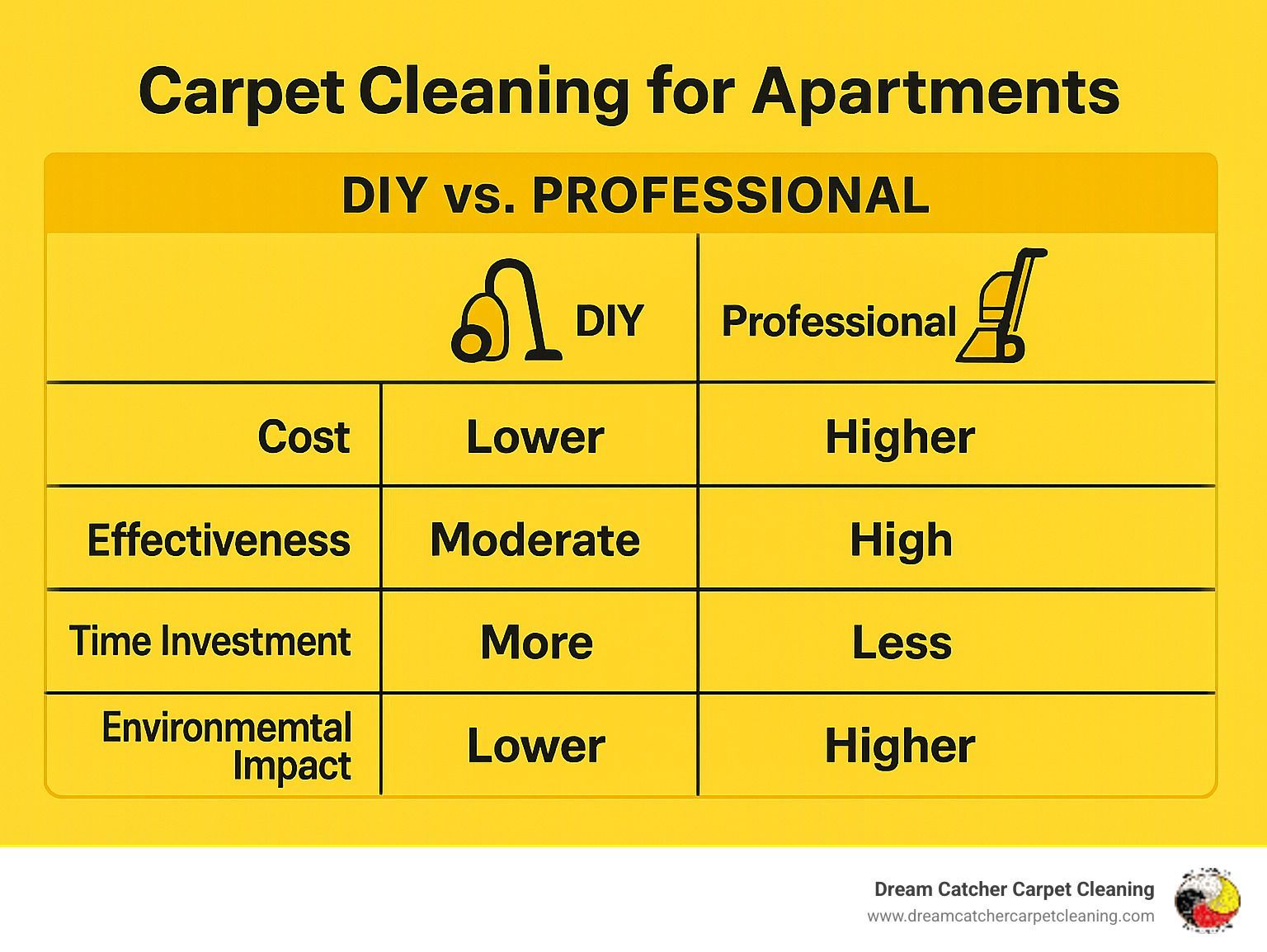 Carpet Cleaning for Apartments

DIY vs. PROFESSIONAL

| | DIY | Professional |
|---|---|---|
| Cost | Lower | Higher |
| Effectiveness | Moderate | High |
| Time Investment | More | Less |
| Environmemtal Impact | Lower | Higher |

Dream Catcher Carpet Cleaning
www.dreamcatchercarpetcleaning.com